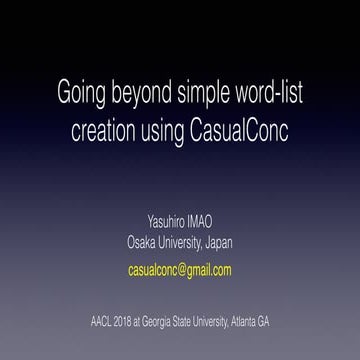 Going beyond simple word-list creation using CasualConc

Yasuhiro IMAO
Osaka University, Japan

casualconc@gmail.com

AACL 2018 at Georgia State University, Atlanta GA